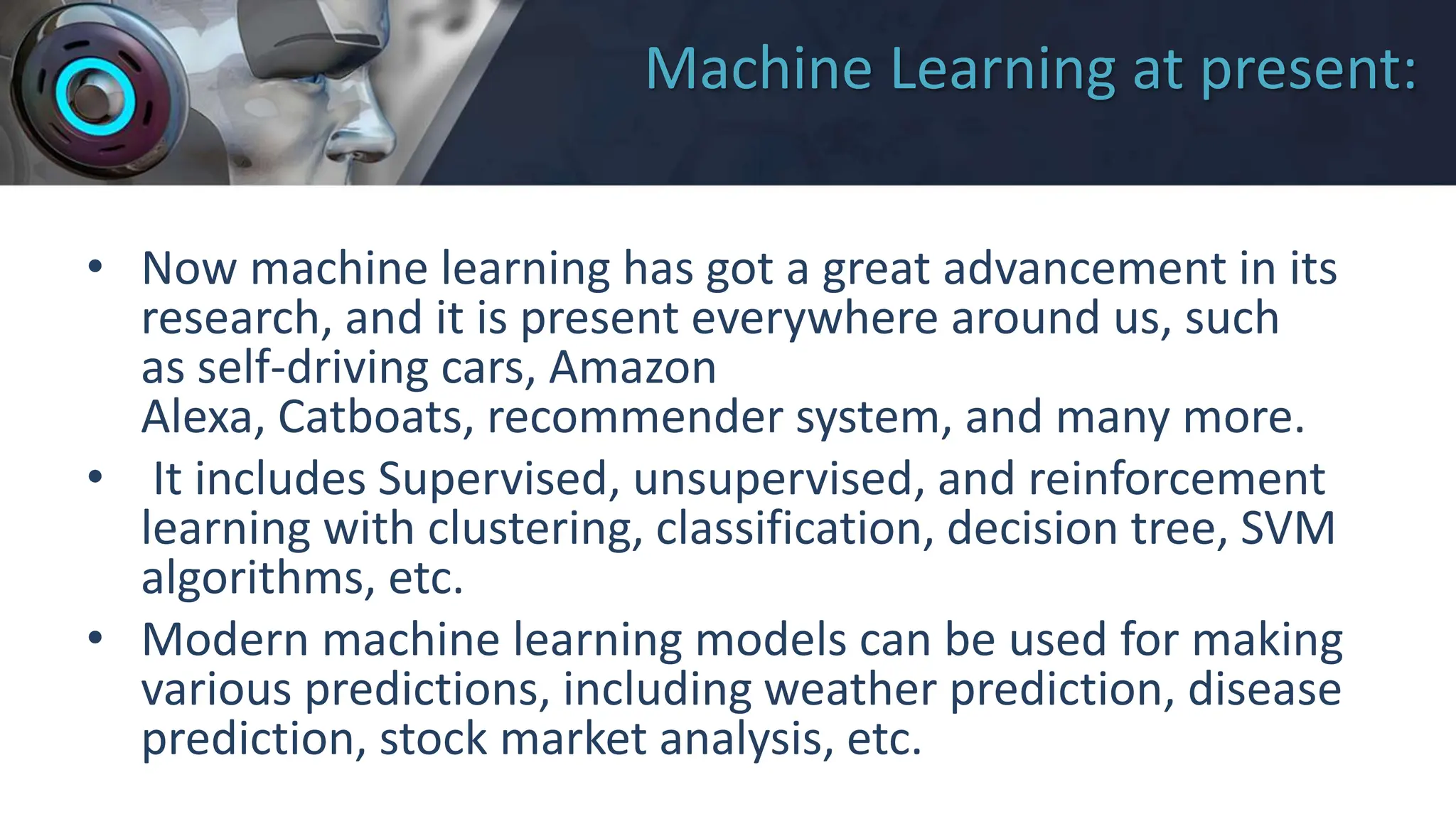 Machine Learning at present:

• Now machine learning has got a great advancement in its research, and it is present everywhere around us, such as self-driving cars, Amazon Alexa, Catboats, recommender system, and many more.

• It includes Supervised, unsupervised, and reinforcement learning with clustering, classification, decision tree, SVM algorithms, etc.

• Modern machine learning models can be used for making various predictions, including weather prediction, disease prediction, stock market analysis, etc.